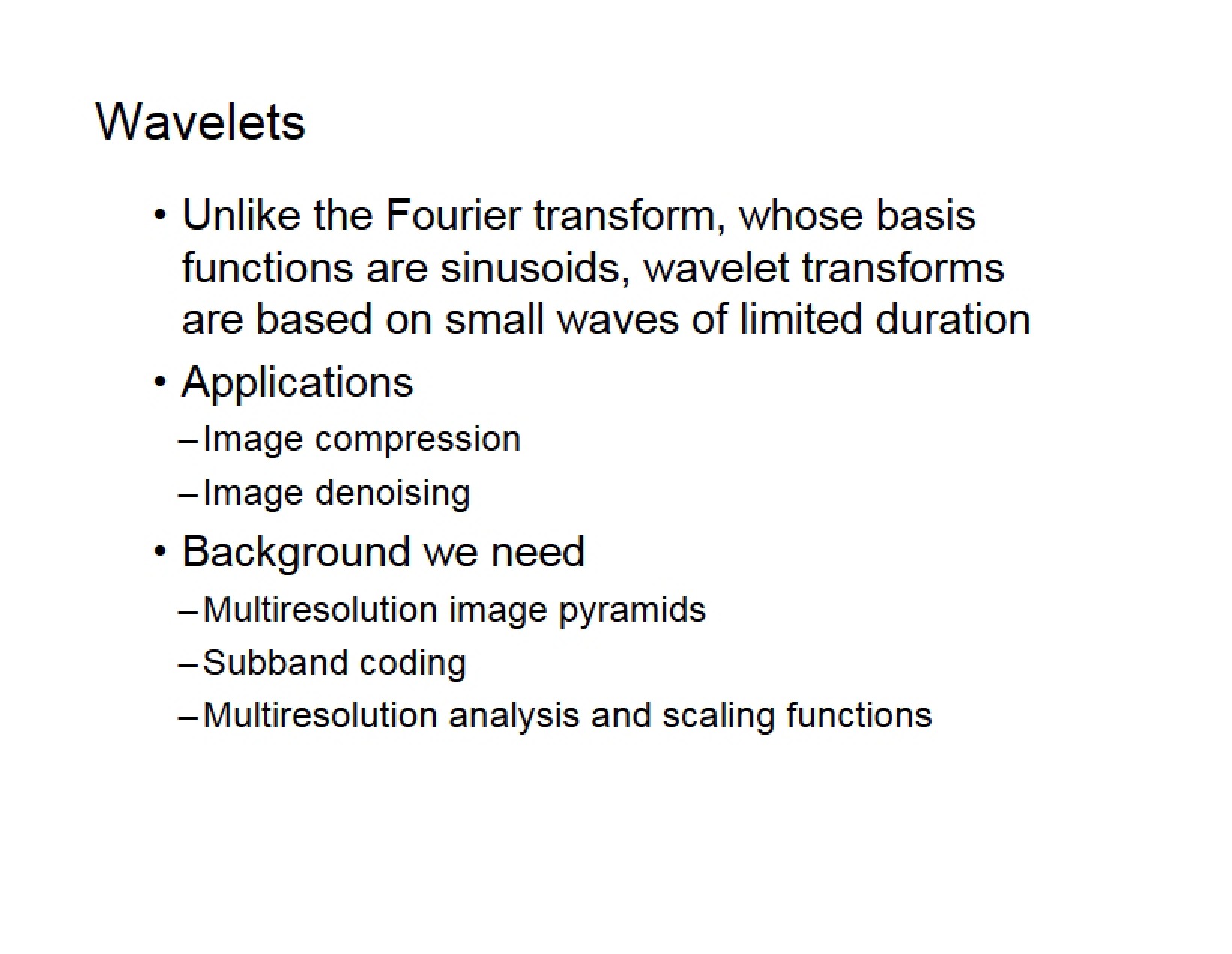 Wavelets

• Unlike the Fourier transform, whose basis functions are sinusoids, wavelet transforms are based on small waves of limited duration

• Applications
– Image compression
– Image denoising

• Background we need
– Multiresolution image pyramids
– Subband coding
– Multiresolution analysis and scaling functions